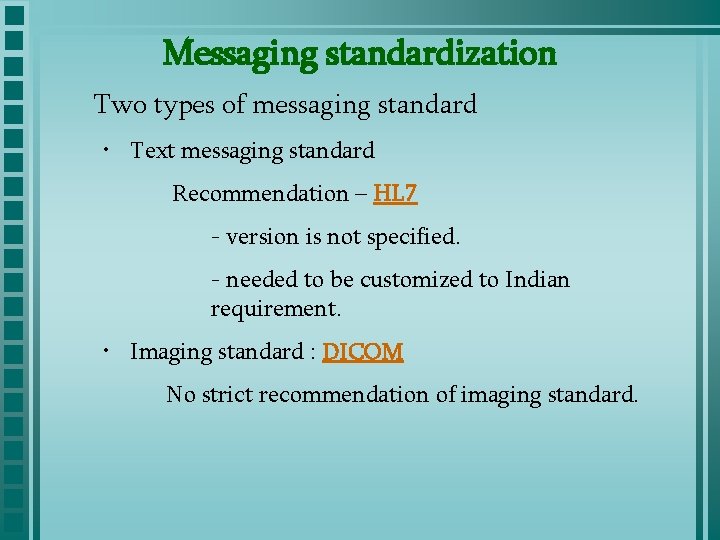 Messaging standardization

Two types of messaging standard

• Text messaging standard

Recommendation – HL7

- version is not specified.

- needed to be customized to Indian requirement.

• Imaging standard : DICOM

No strict recommendation of imaging standard.